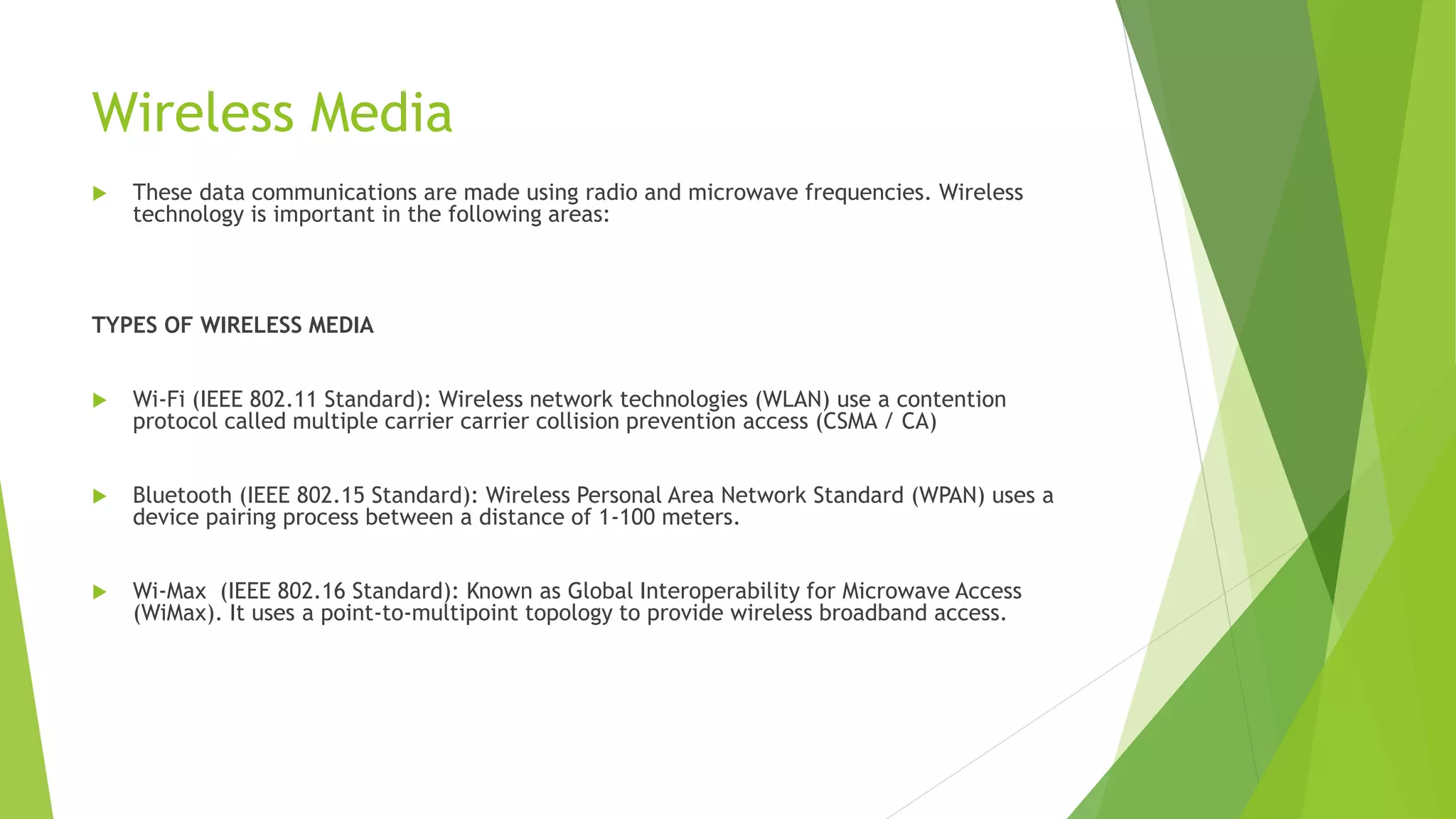 Wireless Media

These data communications are made using radio and microwave frequencies. Wireless technology is important in the following areas:

TYPES OF WIRELESS MEDIA

Wi-Fi (IEEE 802.11 Standard): Wireless network technologies (WLAN) use a contention protocol called multiple carrier carrier collision prevention access (CSMA / CA)

Bluetooth (IEEE 802.15 Standard): Wireless Personal Area Network Standard (WPAN) uses a device pairing process between a distance of 1-100 meters.

Wi-Max (IEEE 802.16 Standard): Known as Global Interoperability for Microwave Access (WiMax). It uses a point-to-multipoint topology to provide wireless broadband access.